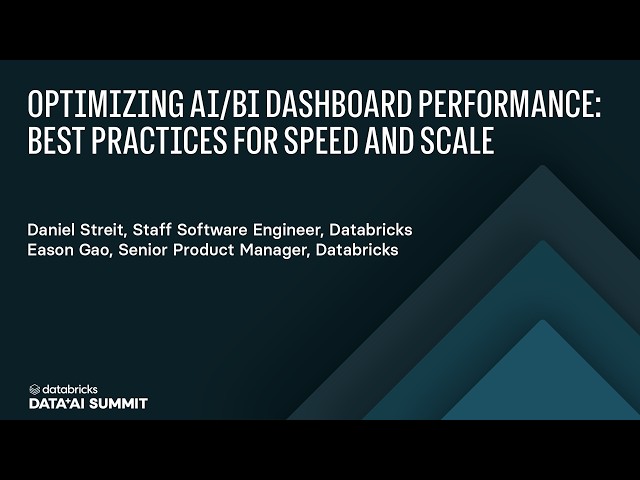 OPTIMIZING AI/BI DASHBOARD PERFORMANCE: BEST PRACTICES FOR SPEED AND SCALE

Daniel Streit, Staff Software Engineer, Databricks
Eason Gao, Senior Product Manager, Databricks

databricks
DATA+AI SUMMIT